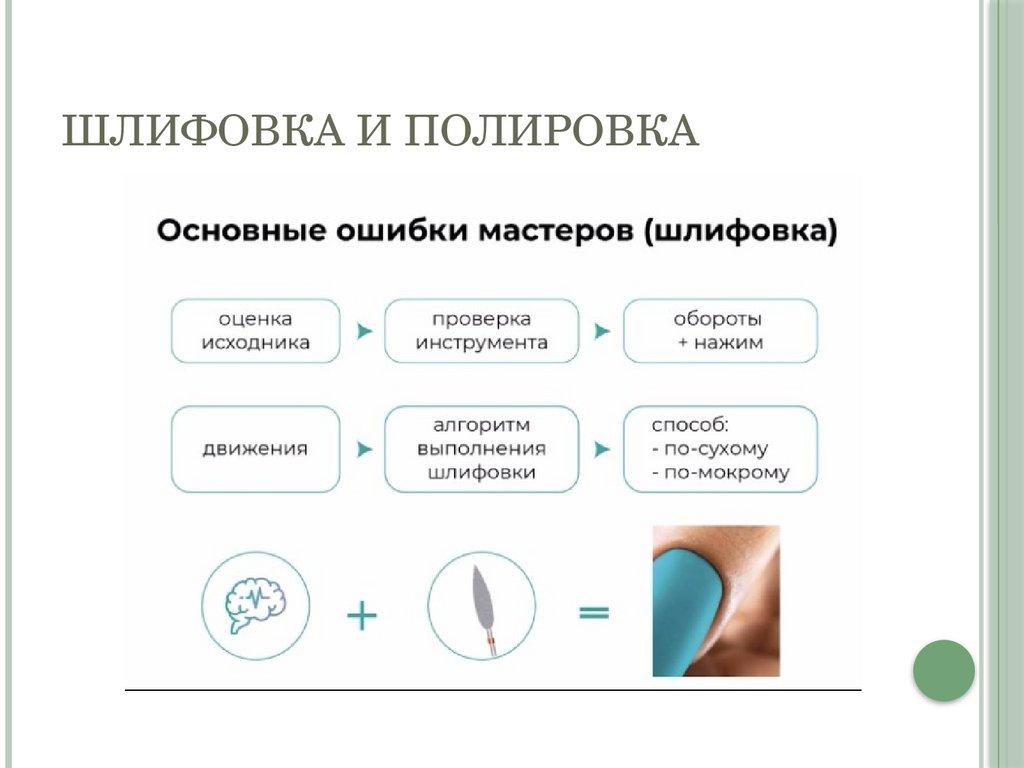 ШЛИФОВКА И ПОЛИРОВКА

Основные ошибки мастеров (шлифовка)

оценка исходника

проверка инструмента

обороты + нажим

движения

алгоритм выполнения шлифовки

способ:
- по-сухому
- по-мокрому

+

=